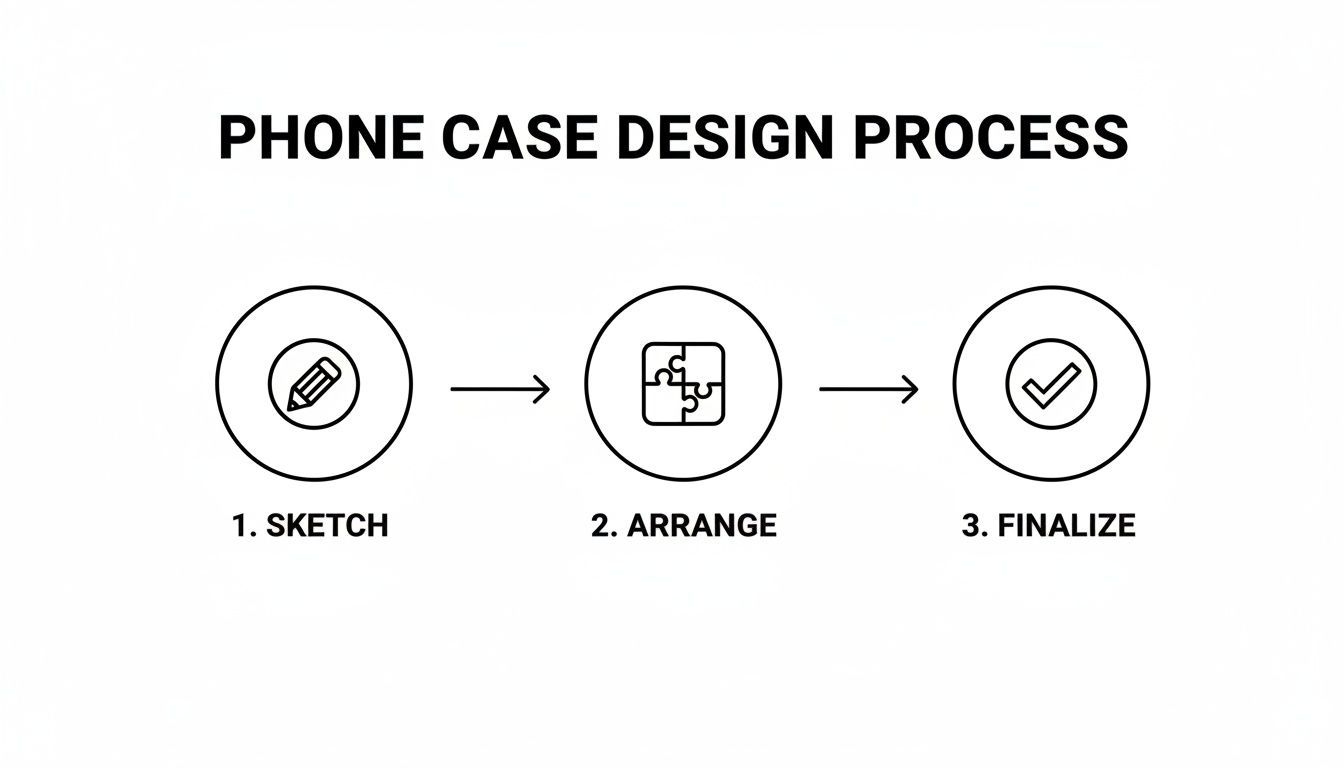 PHONE CASE DESIGN PROCESS

1. SKETCH

2. ARRANGE

3. FINALIZE